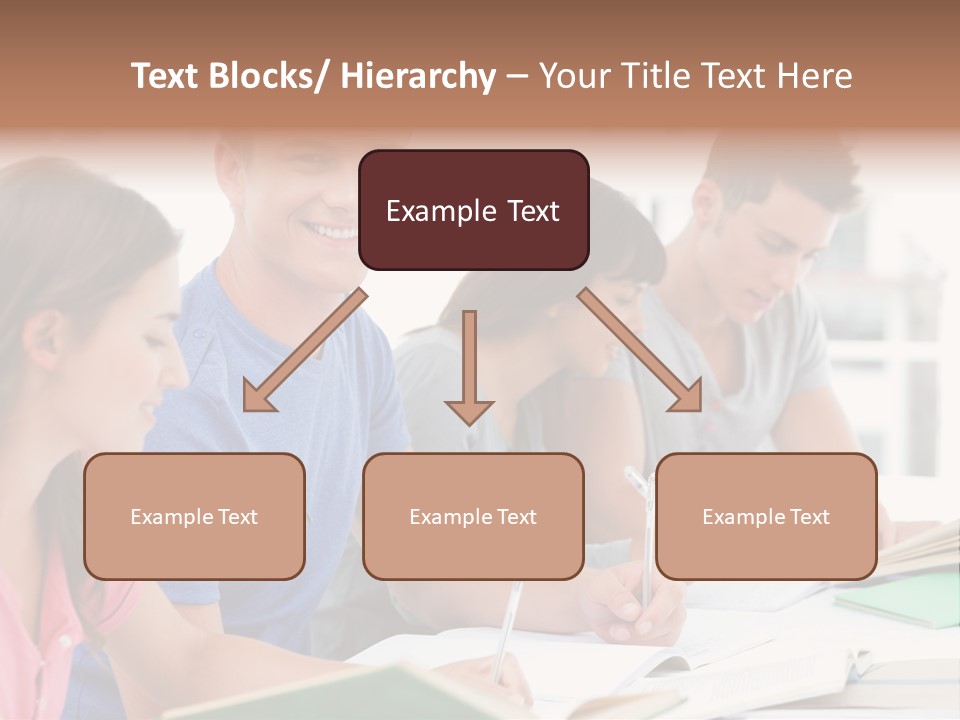 Text Blocks/ Hierarchy – Your Title Text Here

Example Text

Example Text

Example Text

Example Text